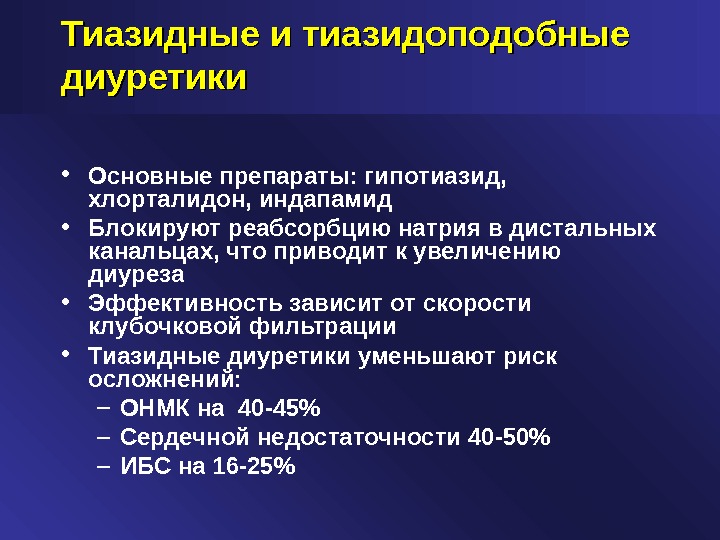 Тиазидные и тиазидоподобные диуретики

• Основные препараты: гипотиазид, хлорталидон, индапамид
• Блокируют реабсорбцию натрия в дистальных канальцах, что приводит к увеличению диуреза
• Эффективность зависит от скорости клубочковой фильтрации
• Тиазидные диуретики уменьшают риск осложнений:
– ОНМК на 40-45%
– Сердечной недостаточности 40-50%
– ИБС на 16-25%